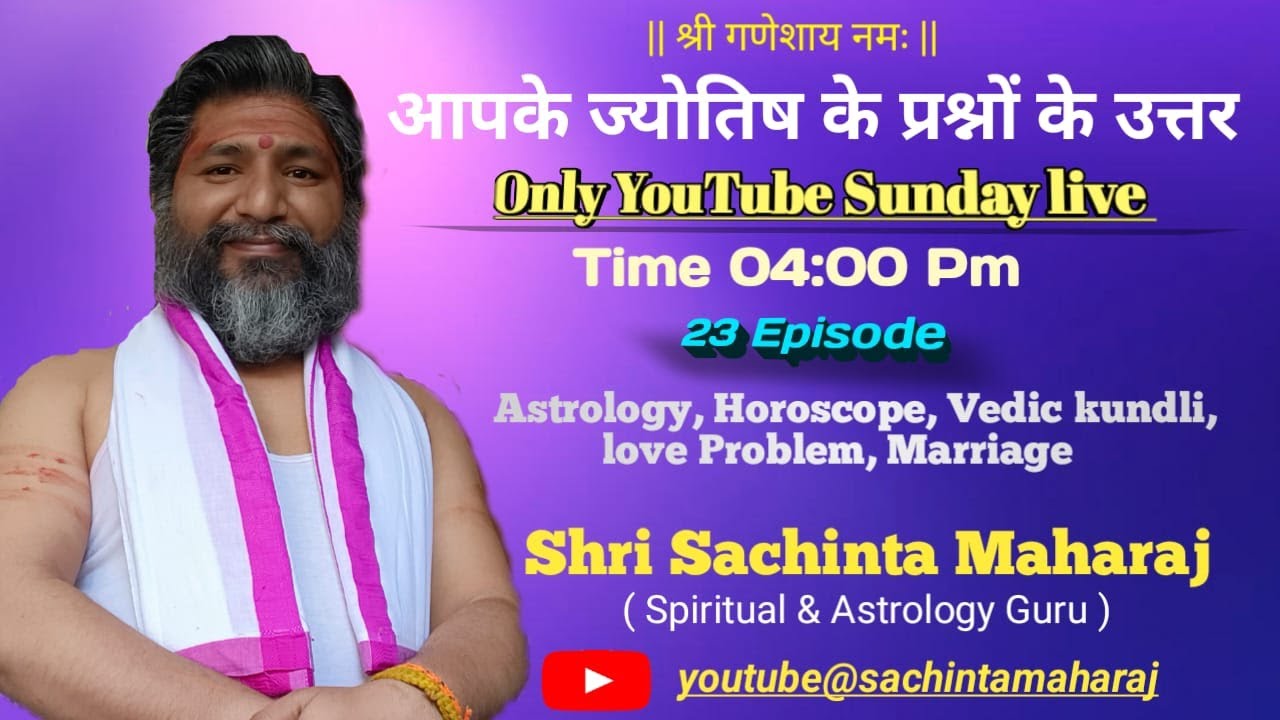 || श्री गणेशाय नमः ||

आपके ज्योतिष के प्रश्नों के उत्तर

Only YouTube Sunday live

Time 04:00 Pm

23 Episode

Astrology, Horoscope, Vedic kundli, love Problem, Marriage

Shri Sachinta Maharaj

( Spiritual & Astrology Guru )

youtube@sachintamaharaj